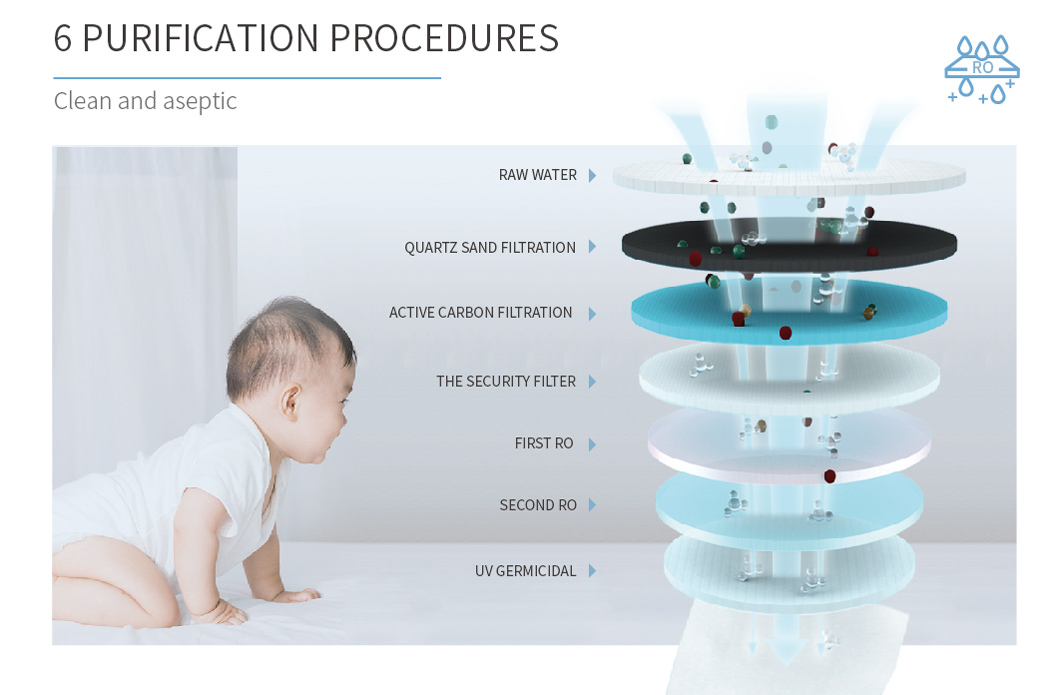 6 PURIFICATION PROCEDURES

Clean and aseptic

RO

RAW WATER

QUARTZ SAND FILTRATION

ACTIVE CARBON FILTRATION

THE SECURITY FILTER

FIRST RO

SECOND RO

UV GERMICIDAL